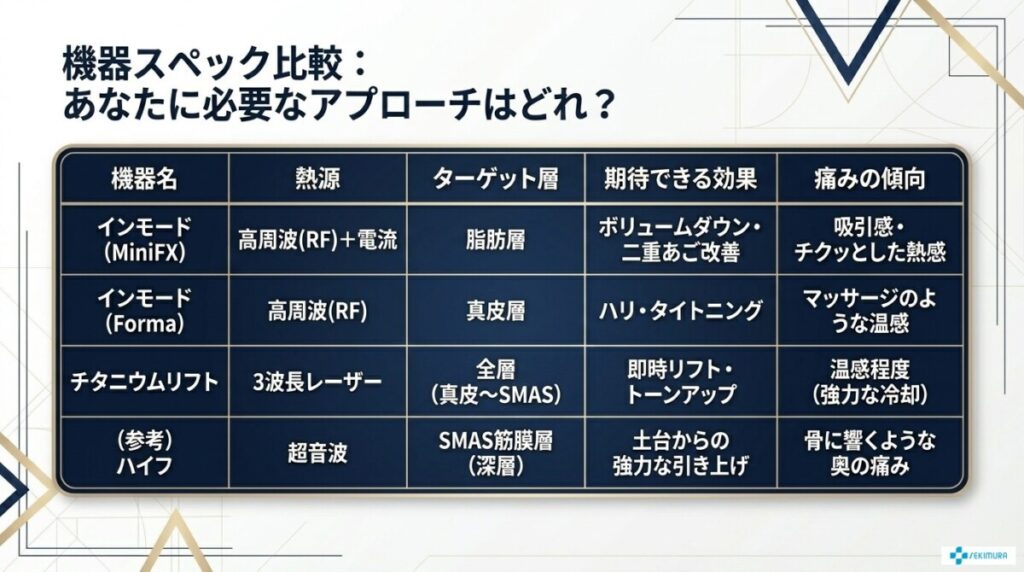 機器スペック比較：
あなたに必要なアプローチはどれ？

| 機器名 | 熱源 | ターゲット層 | 期待できる効果 | 痛みの傾向 |
|---|---|---|---|---|
| インモード (MiniFX) | 高周波(RF)＋電流 | 脂肪層 | ボリュームダウン・二重あご改善 | 吸引感・チクッとした熱感 |
| インモード (Forma) | 高周波(RF) | 真皮層 | ハリ・タイトニング | マッサージのような温感 |
| チタニウムリフト | 3波長レーザー | 全層 (真皮〜SMAS) | 即時リフト・トーンアップ | 温感程度 (強力な冷却) |
| (参考) ハイフ | 超音波 | SMAS筋膜層 (深層) | 土台からの強力な引き上げ | 骨に響くような奥の痛み |

SEKIMURA